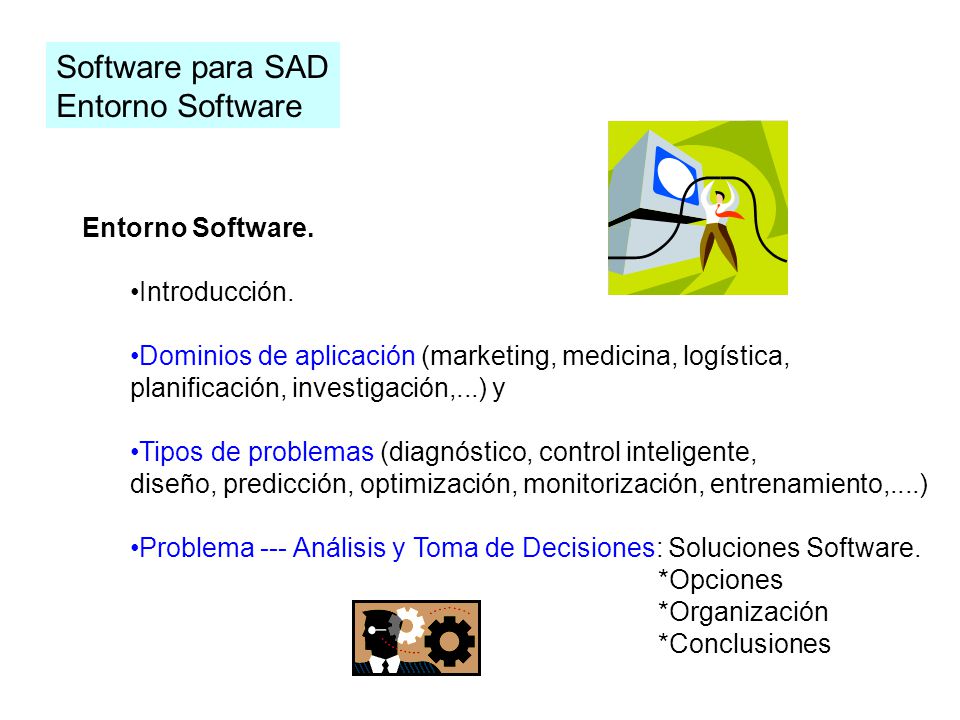 Software para SAD
Entorno Software

Entorno Software.

•Introducción.

•Dominios de aplicación (marketing, medicina, logística, planificación, investigación,...) y

•Tipos de problemas (diagnóstico, control inteligente, diseño, predicción, optimización, monitorización, entrenamiento,....)

•Problema --- Análisis y Toma de Decisiones: Soluciones Software.
*Opciones
*Organización
*Conclusiones